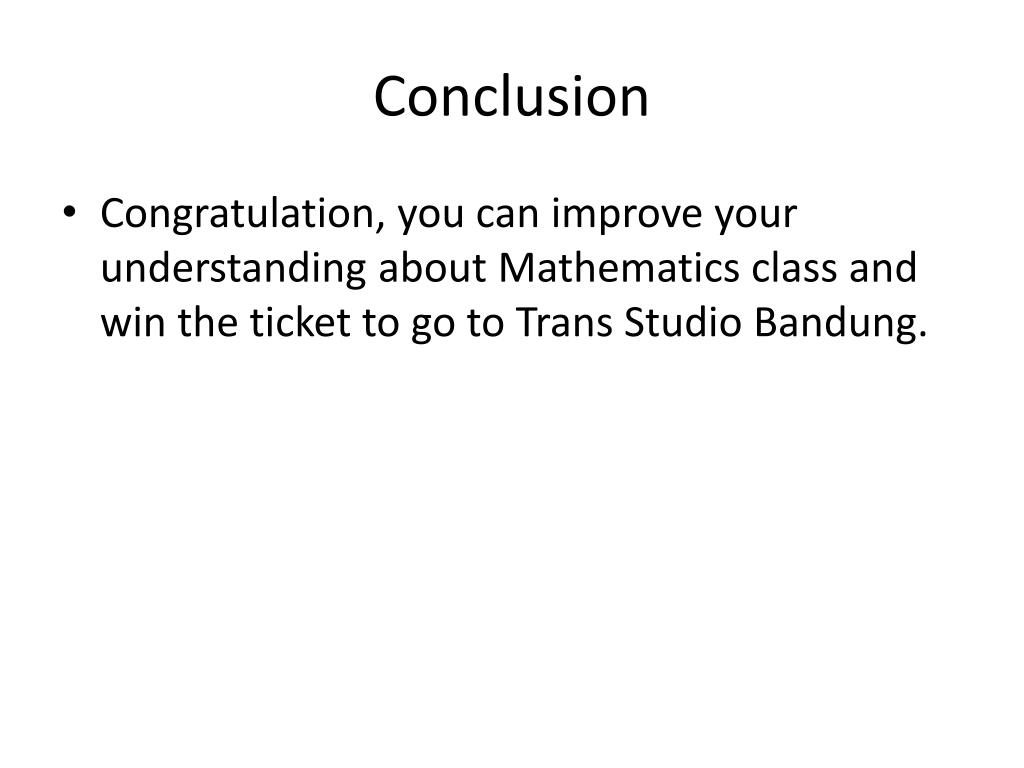 Conclusion

• Congratulation, you can improve your understanding about Mathematics class and win the ticket to go to Trans Studio Bandung.